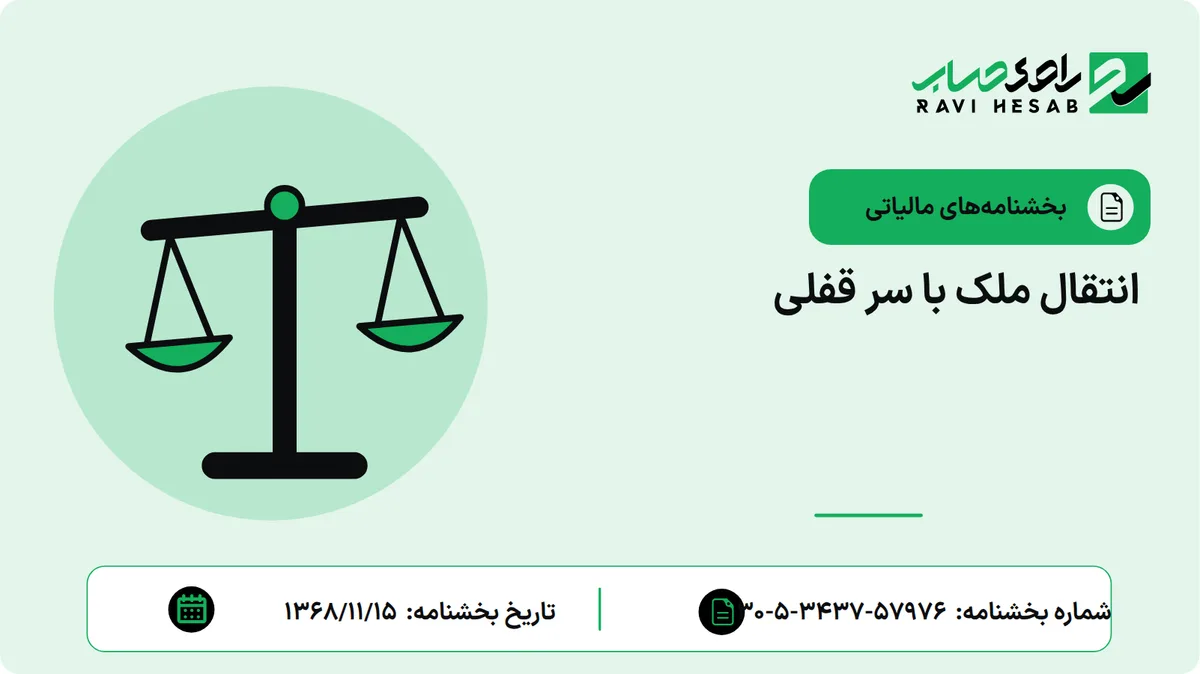 راوی حساب
RAVI HESAB

بخشنامه‌های مالیاتی

انتقال ملک با سر قفلی

شماره بخشنامه: ۳۰-۵-۳۴۳۷-۵۷۹۷۶

تاریخ بخشنامه: ۱۳۶۸/۱۱/۱۵